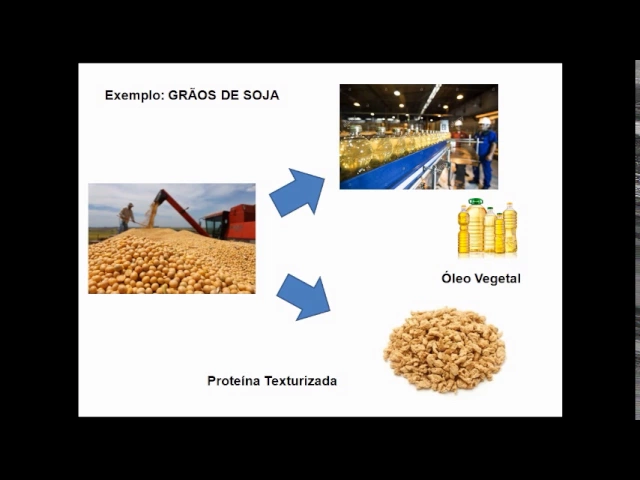 Exemplo: GRÃOS DE SOJA

Óleo Vegetal

Proteína Texturizada